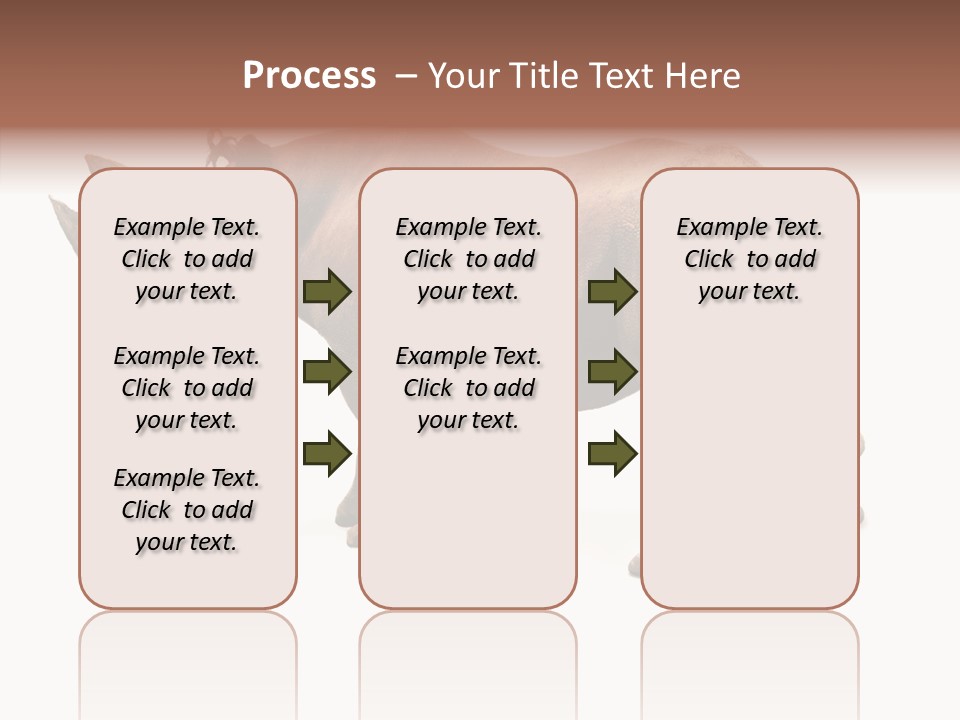 Process – Your Title Text Here

Example Text. Click to add your text.

Example Text. Click to add your text.

Example Text. Click to add your text.

Example Text. Click to add your text.

Example Text. Click to add your text.

Example Text. Click to add your text.